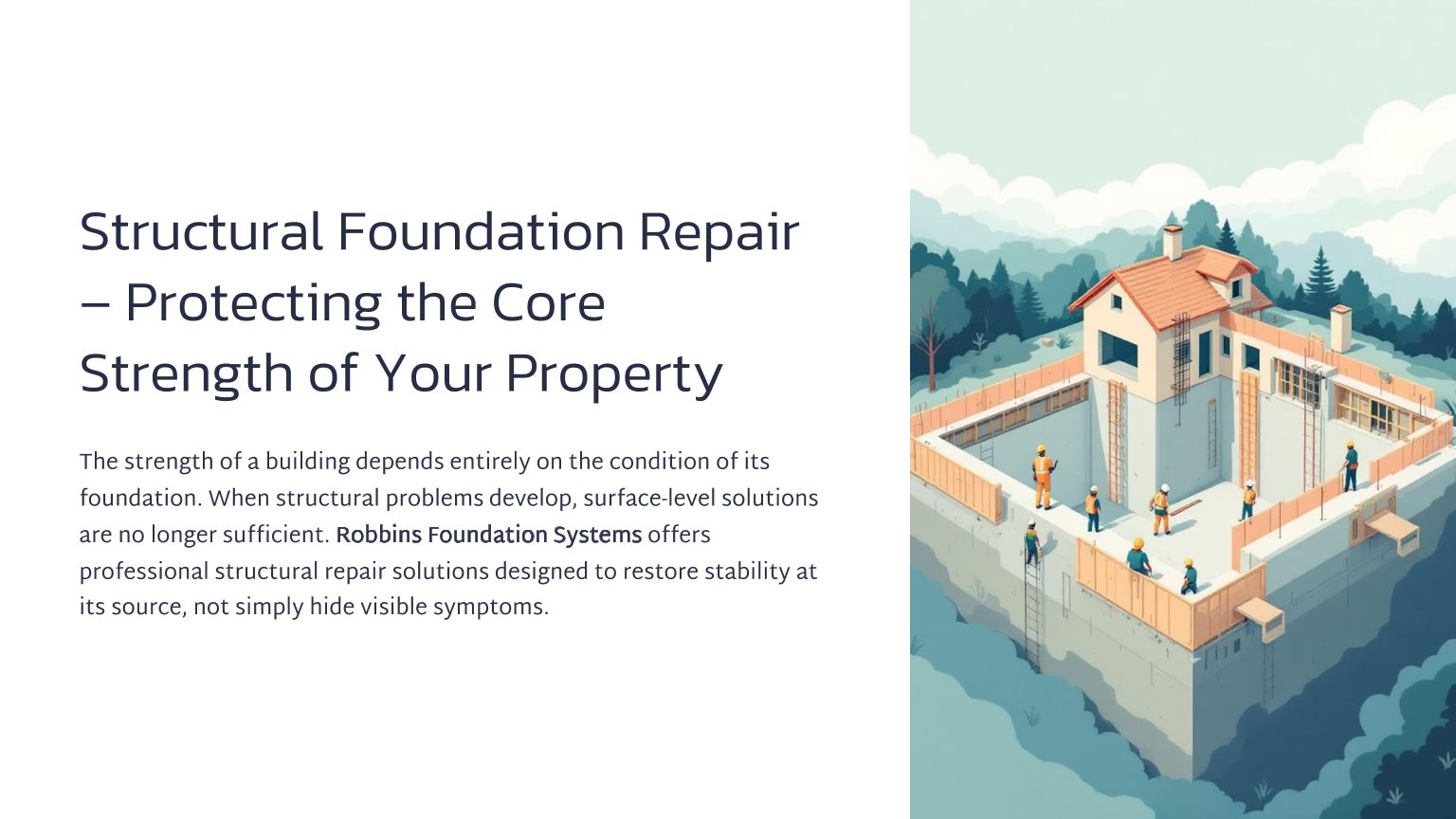 Structural Foundation Repair – Protecting the Core Strength of Your Property

The strength of a building depends entirely on the condition of its foundation. When structural problems develop, surface-level solutions are no longer sufficient. Robbins Foundation Systems offers professional structural repair solutions designed to restore stability at its source, not simply hide visible symptoms.